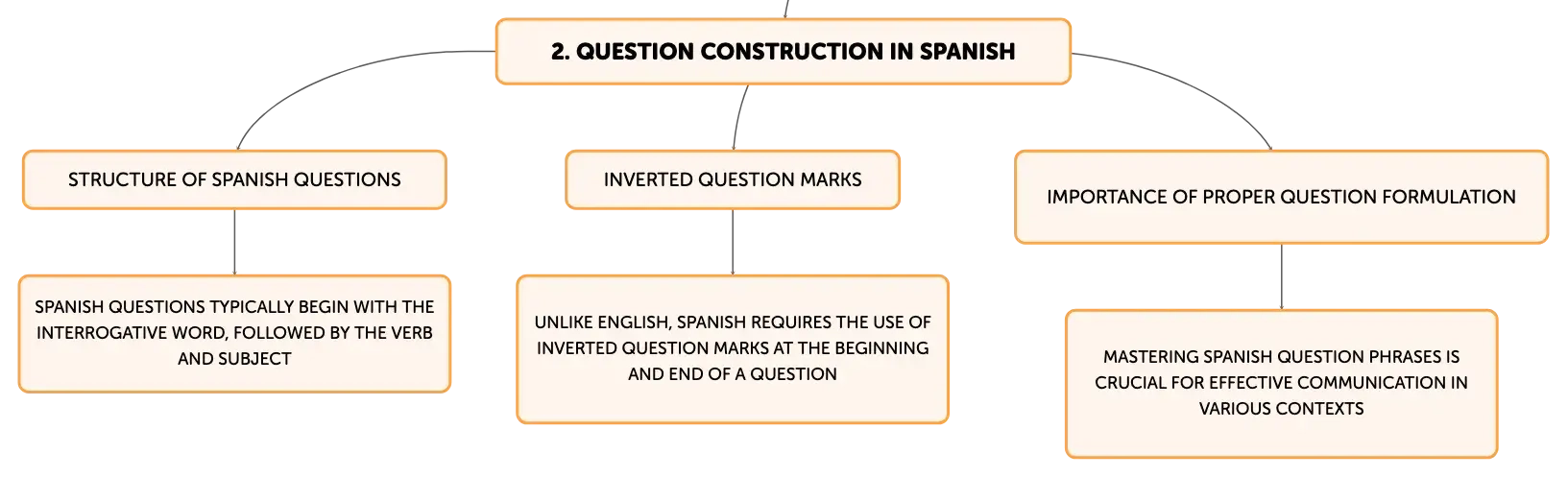 2. QUESTION CONSTRUCTION IN SPANISH

STRUCTURE OF SPANISH QUESTIONS

SPANISH QUESTIONS TYPICALLY BEGIN WITH THE INTERROGATIVE WORD, FOLLOWED BY THE VERB AND SUBJECT

INVERTED QUESTION MARKS

UNLIKE ENGLISH, SPANISH REQUIRES THE USE OF INVERTED QUESTION MARKS AT THE BEGINNING AND END OF A QUESTION

IMPORTANCE OF PROPER QUESTION FORMULATION

MASTERING SPANISH QUESTION PHRASES IS CRUCIAL FOR EFFECTIVE COMMUNICATION IN VARIOUS CONTEXTS